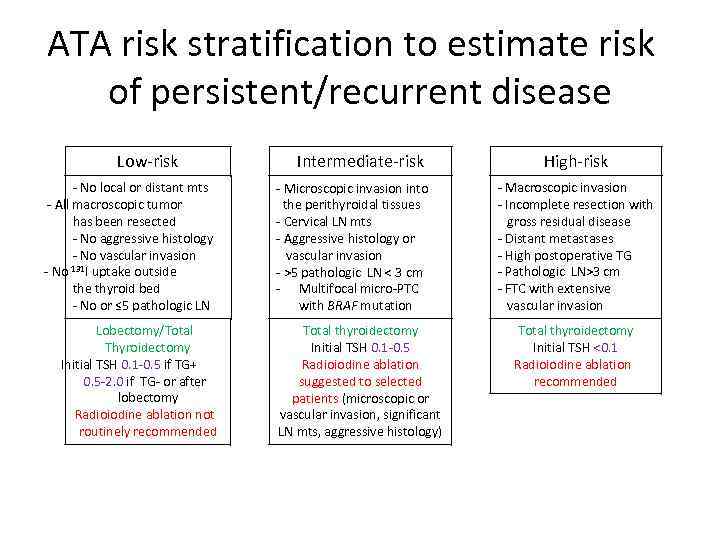 ATA risk stratification to estimate risk of persistent/recurrent disease

Low-risk

- No local or distant mts
- All macroscopic tumor has been resected
- No aggressive histology
- No vascular invasion
- No $^{131}$I uptake outside the thyroid bed
- No or ≤5 pathologic LN

Lobectomy/Total Thyroidectomy
Initial TSH 0.1-0.5 if TG+
0.5-2.0 if TG- or after lobectomy
Radioiodine ablation not routinely recommended

Intermediate-risk

- Microscopic invasion into the perithyroidal tissues
- Cervical LN mts
- Aggressive histology or vascular invasion
- >5 pathologic LN < 3 cm
- Multifocal micro-PTC with BRAF mutation

Total thyroidectomy
Initial TSH 0.1-0.5
Radioiodine ablation suggested to selected patients (microscopic or vascular invasion, significant LN mts, aggressive histology)

High-risk

- Macroscopic invasion
- Incomplete resection with gross residual disease
- Distant metastases
- High postoperative TG
- Pathologic LN>3 cm
- FTC with extensive vascular invasion

Total thyroidectomy
Initial TSH <0.1
Radioiodine ablation recommended